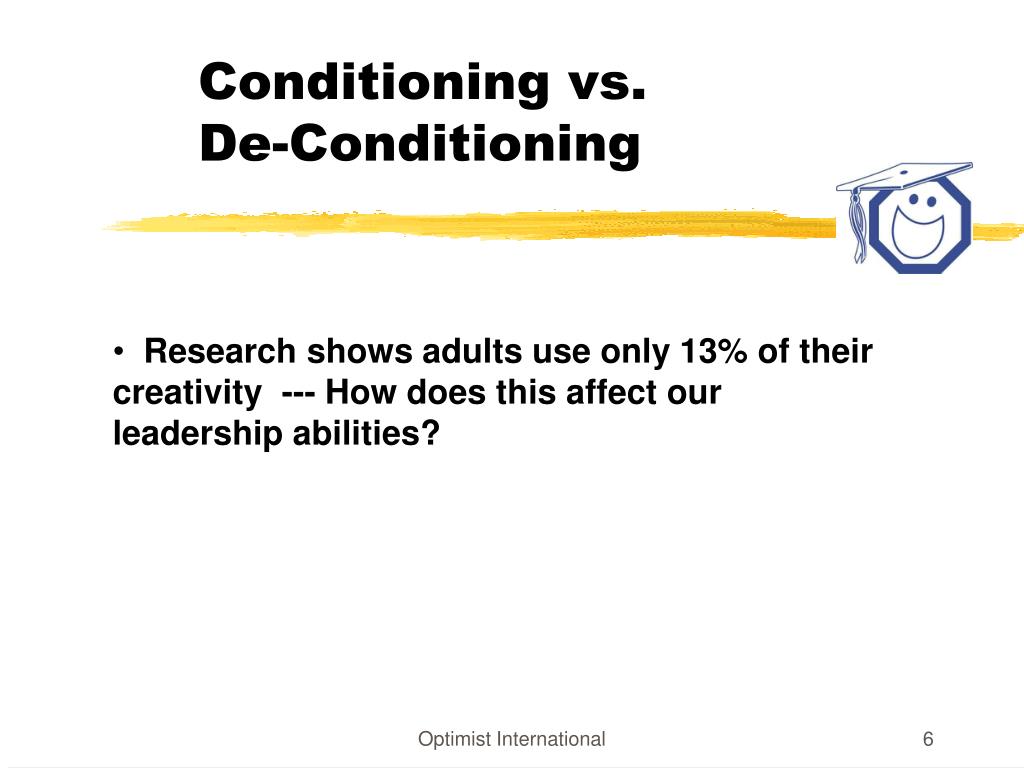 Conditioning vs.
De-Conditioning

• Research shows adults use only 13% of their creativity --- How does this affect our leadership abilities?

Optimist International

6